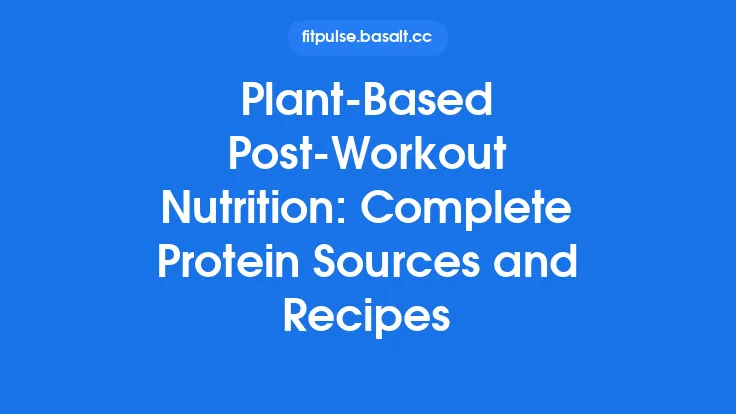 fitpulse.basalt.cc

Plant-Based Post-Workout Nutrition: Complete Protein Sources and Recipes